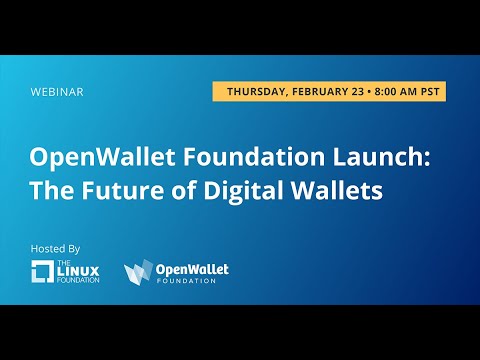 WEBINAR

THURSDAY, FEBRUARY 23 • 8:00 AM PST

OpenWallet Foundation Launch: The Future of Digital Wallets

Hosted By

THE LINUX FOUNDATION

OpenWallet FOUNDATION